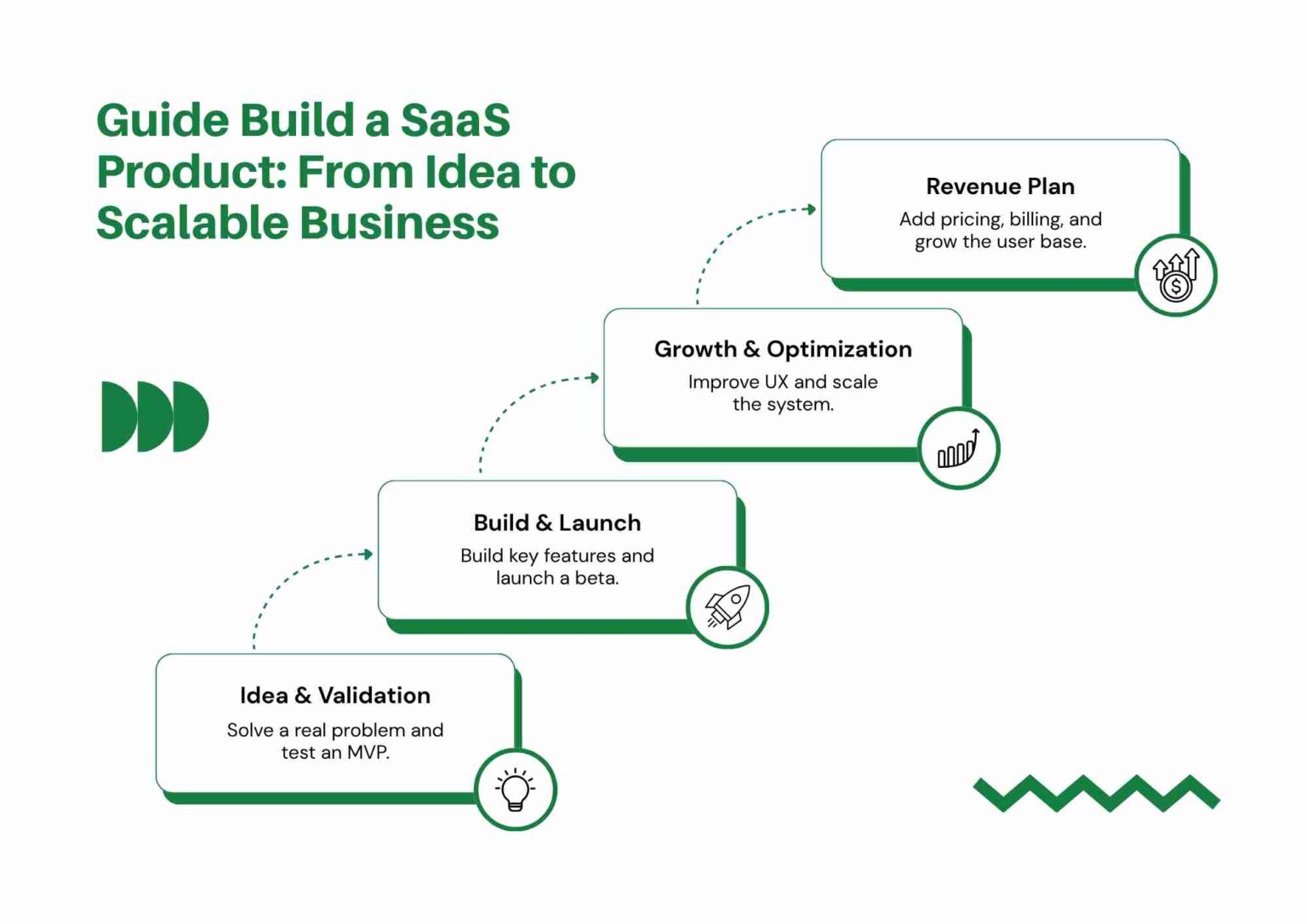 Guide Build a SaaS Product: From Idea to Scalable Business

Idea & Validation
Solve a real problem and test an MVP.

Build & Launch
Build key features and launch a beta.

Growth & Optimization
Improve UX and scale the system.

Revenue Plan
Add pricing, billing, and grow the user base.